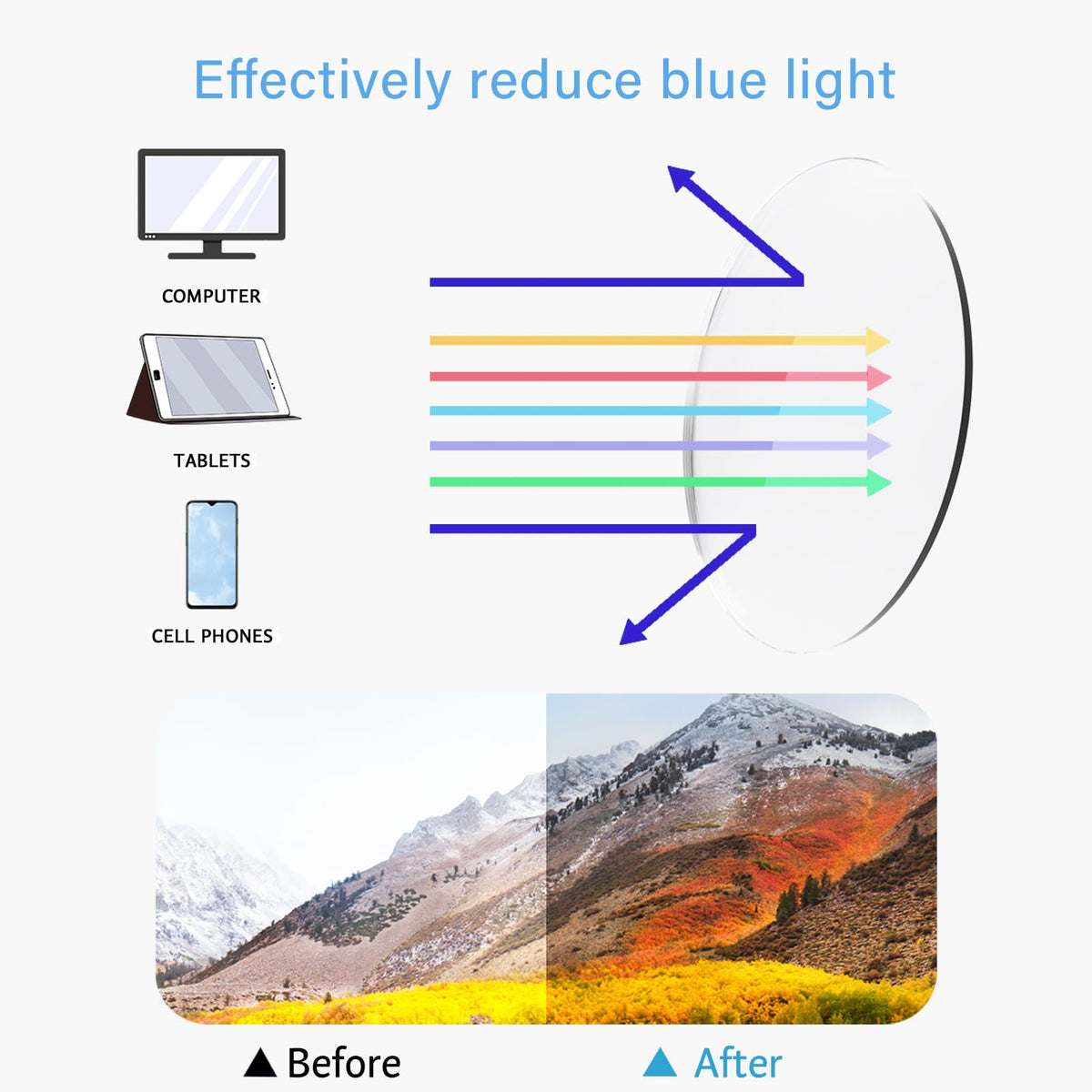 Effectively reduce blue light

COMPUTER

TABLETS

CELL PHONES

▲ Before

▲ After